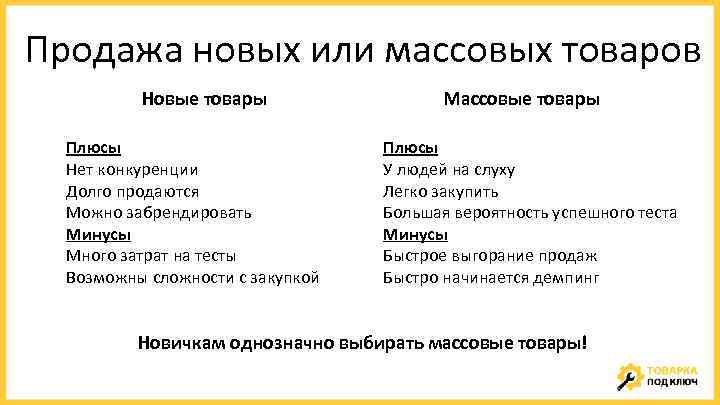 Продажа новых или массовых товаров

Новые товары

Плюсы
Нет конкуренции
Долго продаются
Можно забрендировать
Минусы
Много затрат на тесты
Возможны сложности с закупкой

Массовые товары

Плюсы
У людей на слуху
Легко закупить
Большая вероятность успешного теста
Минусы
Быстрое выгорание продаж
Быстро начинается демпинг

Новичкам однозначно выбирать массовые товары!

ТОВАРКА ПОД КЛЮЧ